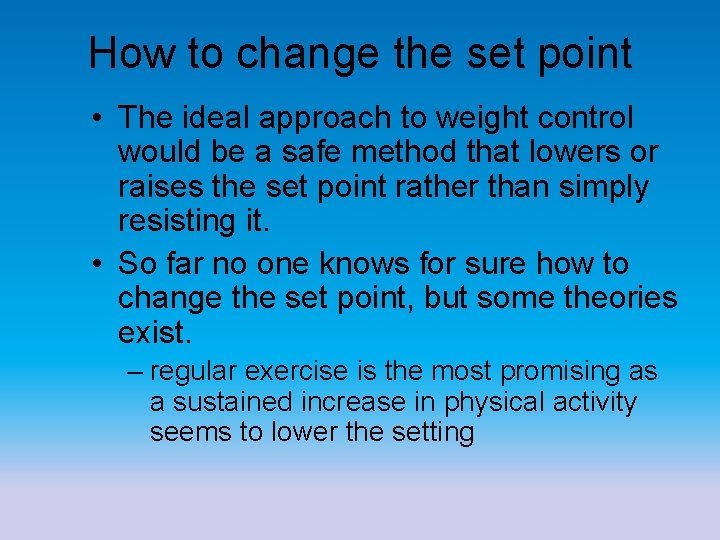 How to change the set point

• The ideal approach to weight control would be a safe method that lowers or raises the set point rather than simply resisting it.

• So far no one knows for sure how to change the set point, but some theories exist.

– regular exercise is the most promising as a sustained increase in physical activity seems to lower the setting